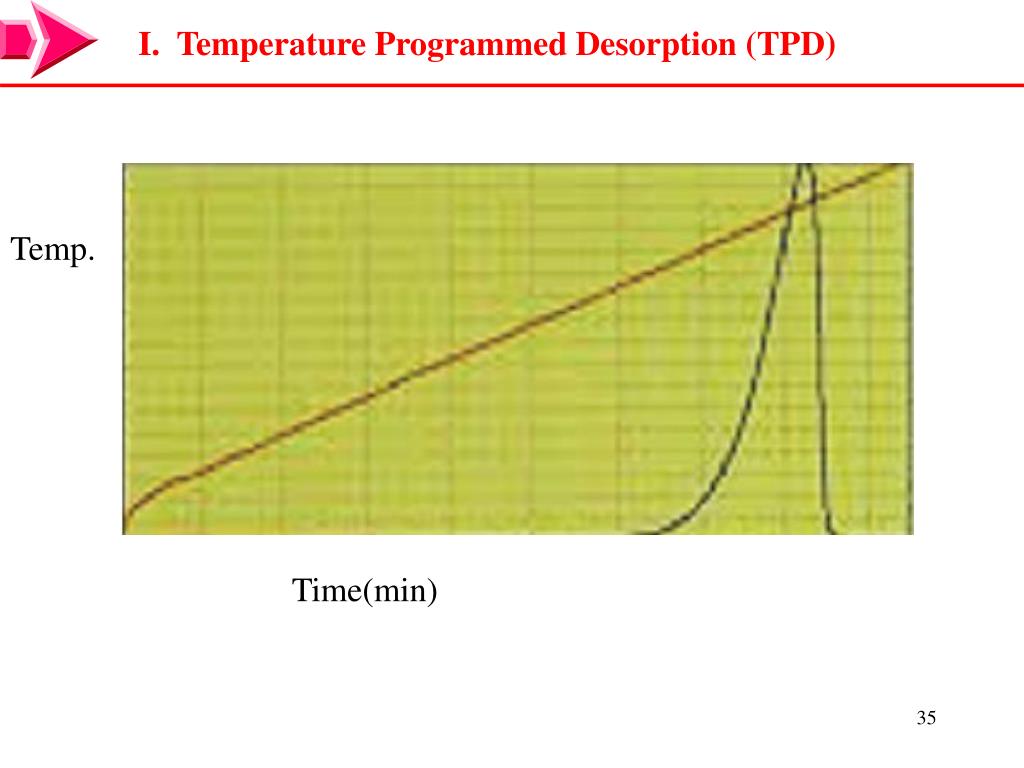 I. Temperature Programmed Desorption (TPD)

Temp.

Time(min)

35